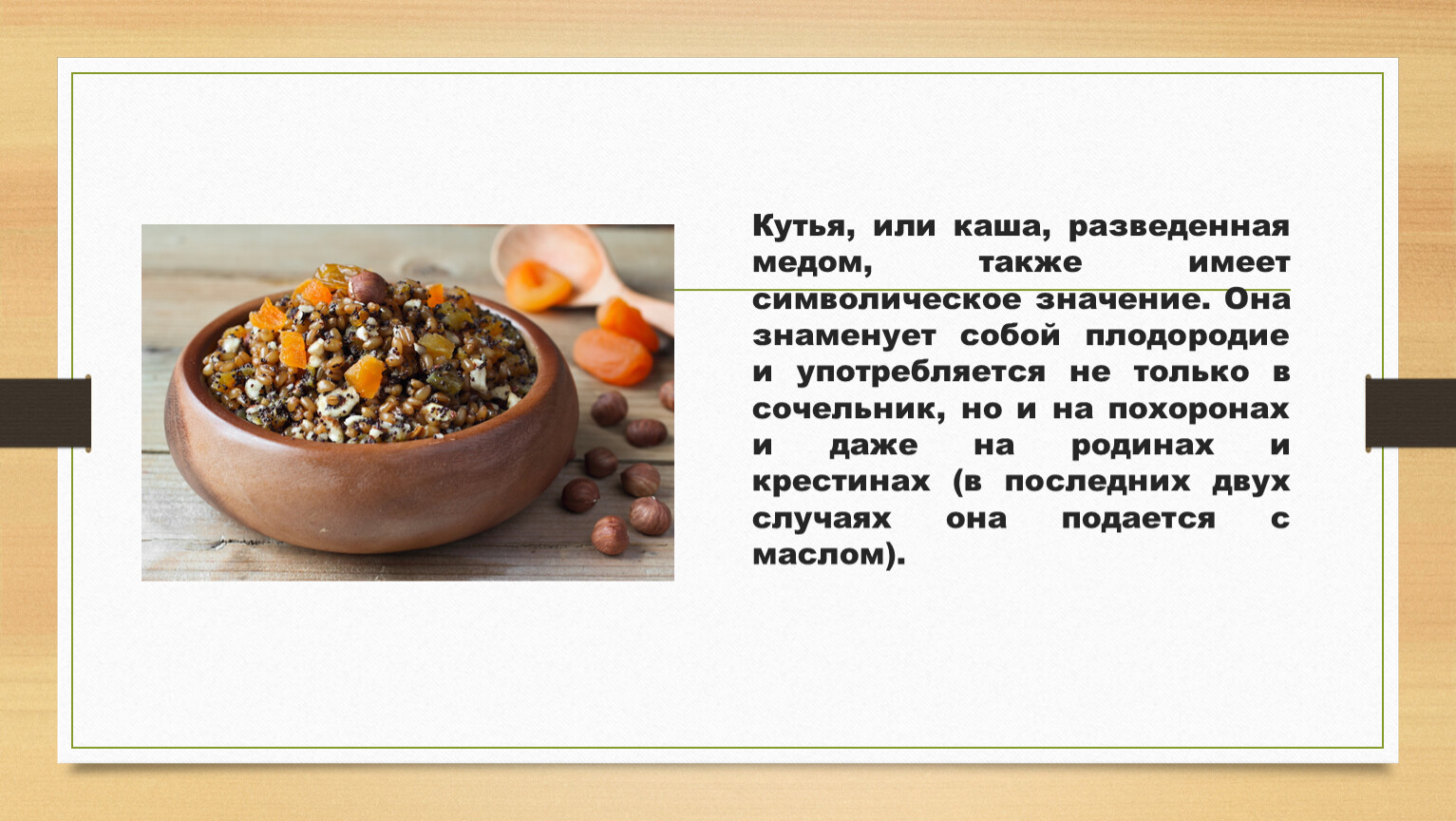 Кутья, или каша, разведенная медом, также имеет символическое значение. Она знаменует собой плодородие и употребляется не только в сочельник, но и на похоронах и даже на родинах и крестинах (в последних двух случаях она подается с маслом).